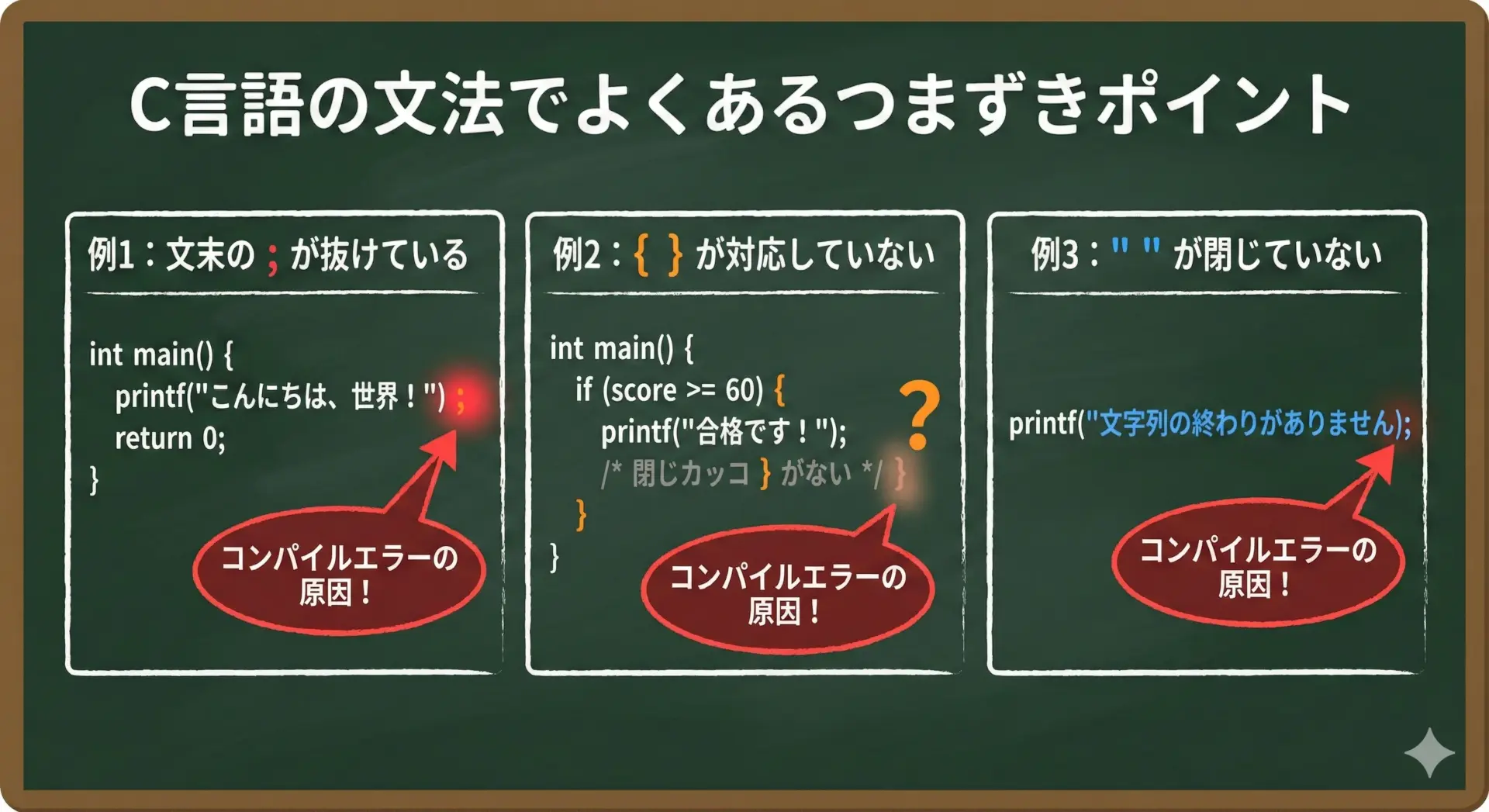 C言語の文法でよくあるつまずきポイント

例1：文末の ; が抜けている

int main() {
printf("こんにちは、世界！") ;
return 0;
}

コンパイルエラーの原因！

例2：{ } が対応していない

int main() {
if (score >= 60) {
printf("合格です！");
/* 閉じカッコ } がない */ }
}
}

?

コンパイルエラーの原因！

例3：" " が閉じていない

printf("文字列の終わりがありません);

コンパイルエラーの原因！